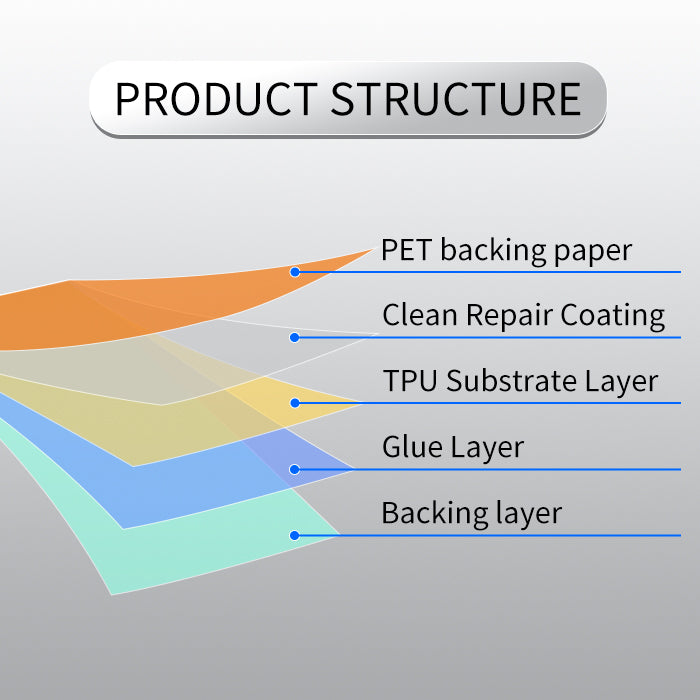 PRODUCT STRUCTURE

PET backing paper

Clean Repair Coating

TPU Substrate Layer

Glue Layer

Backing layer